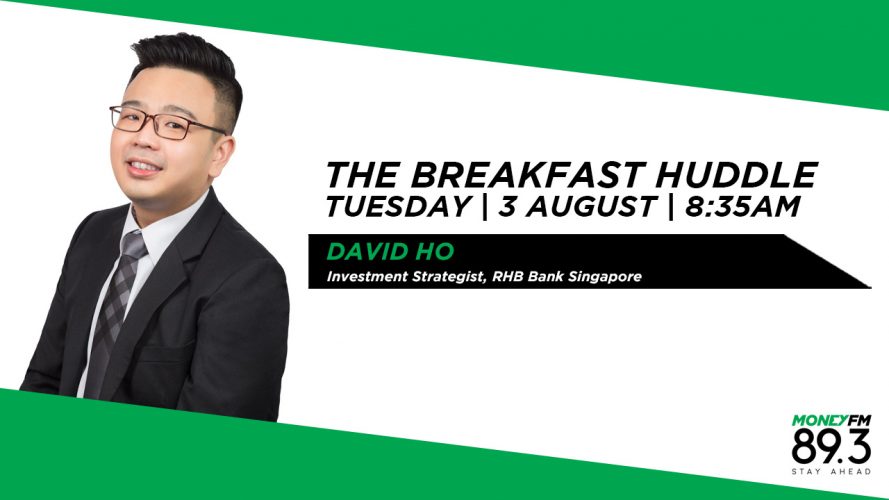 THE BREAKFAST HUDDLE
TUESDAY | 3 AUGUST | 8:35AM

DAVID HO
Investment Strategist, RHB Bank Singapore

MONEYFM
89.3
STAY AHEAD